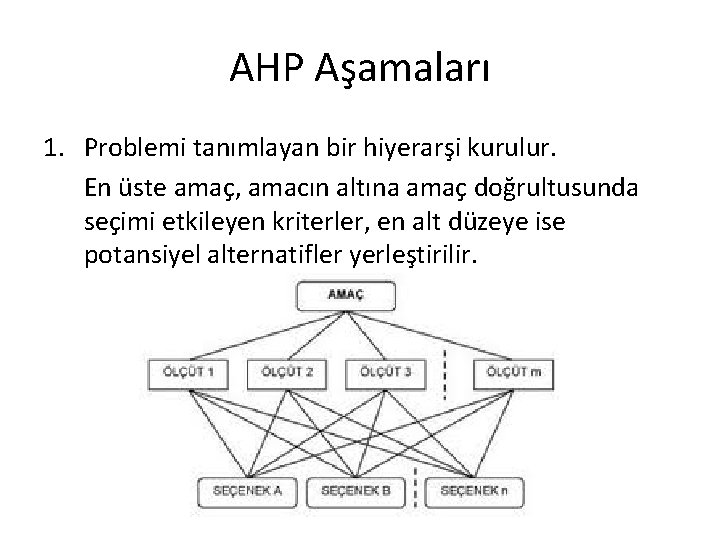 AHP Aşamaları

1. Problemi tanımlayan bir hiyerarşi kurulur.
En üste amaç, amacın altına amaç doğrultusunda seçimi etkileyen kriterler, en alt düzeye ise potansiyel alternatifler yerleştirilir.

AMAÇ

ÖLÇÜT 1
ÖLÇÜT 2
ÖLÇÜT 3
ÖLÇÜT m

SEÇENEK A
SEÇENEK B
SEÇENEK n